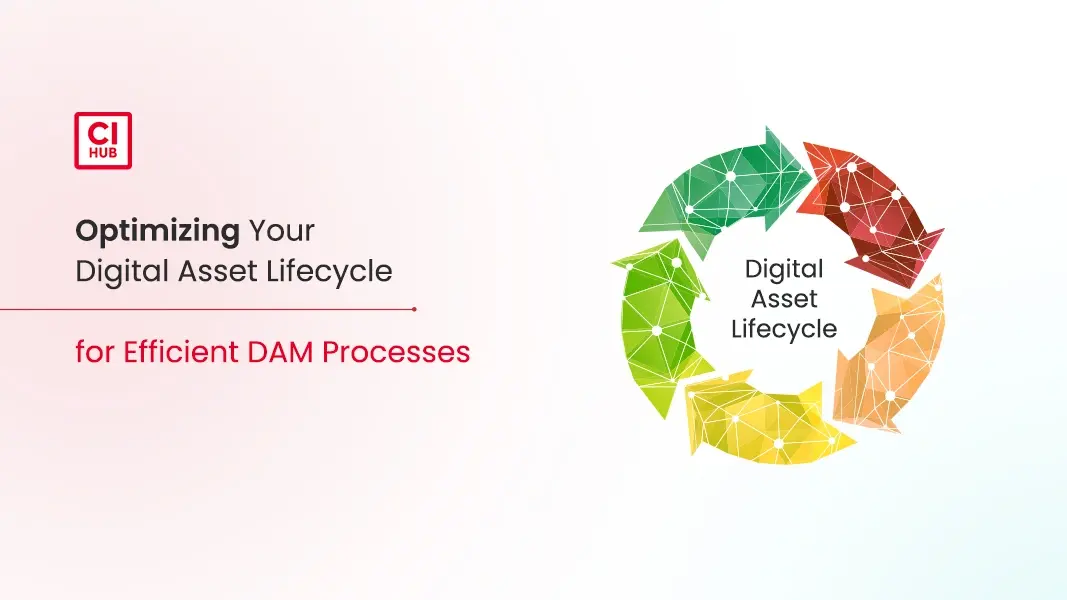 CI HUB

Optimizing Your Digital Asset Lifecycle

for Efficient DAM Processes

Digital Asset Lifecycle